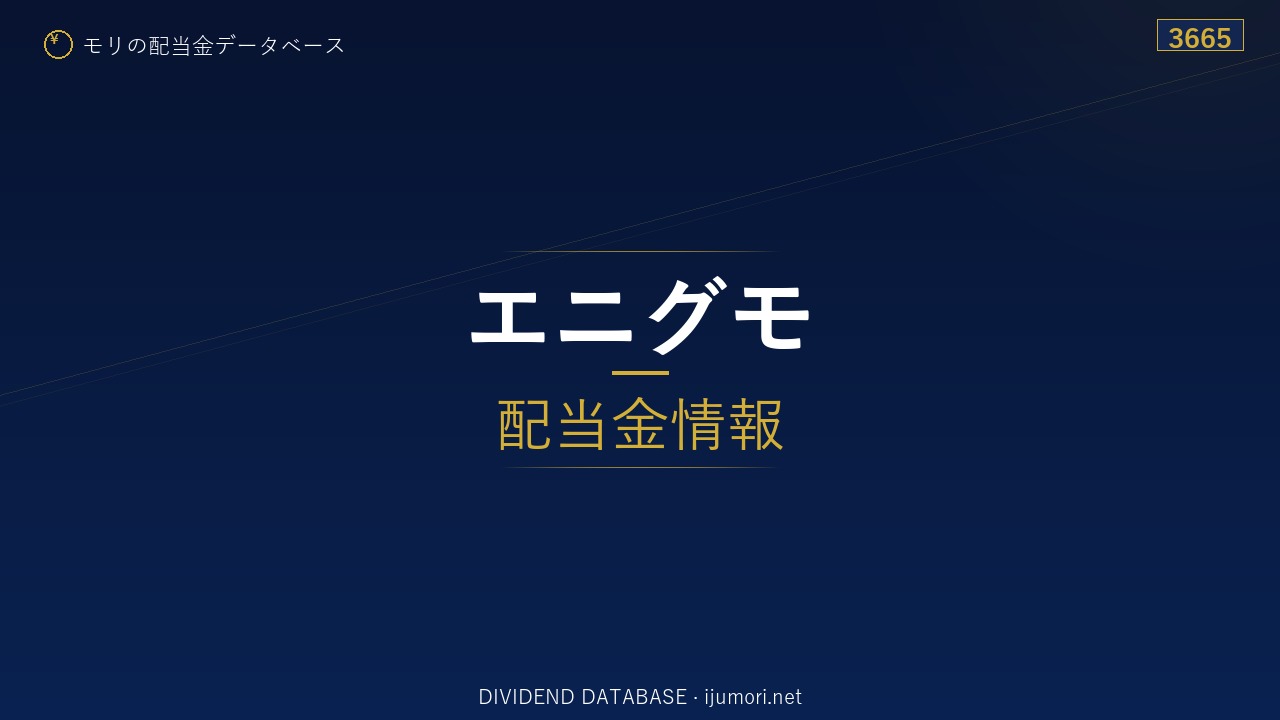 ¥ モリの配当金データベース

3665

エニグモ

配当金情報

DIVIDEND DATABASE · ijumori.net